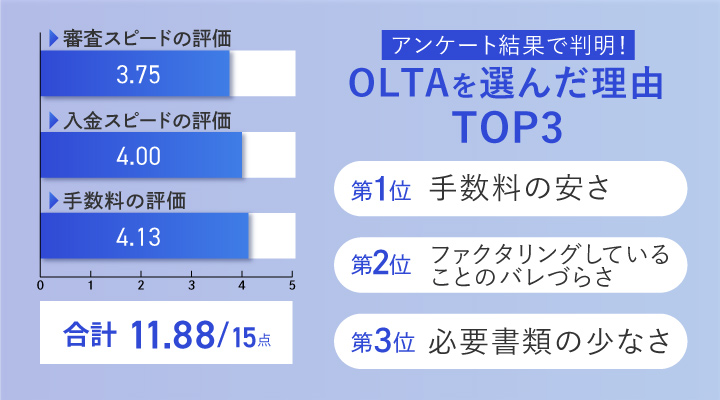 ▶審査スピードの評価

3.75

▶入金スピードの評価

4.00

▶手数料の評価

4.13

0 1 2 3 4 5

合計 11.88/15点

アンケート結果で判明!

OLTAを選んだ理由 TOP3

第1位 手数料の安さ

第2位 ファクタリングしていることのバレづらさ

第3位 必要書類の少なさ